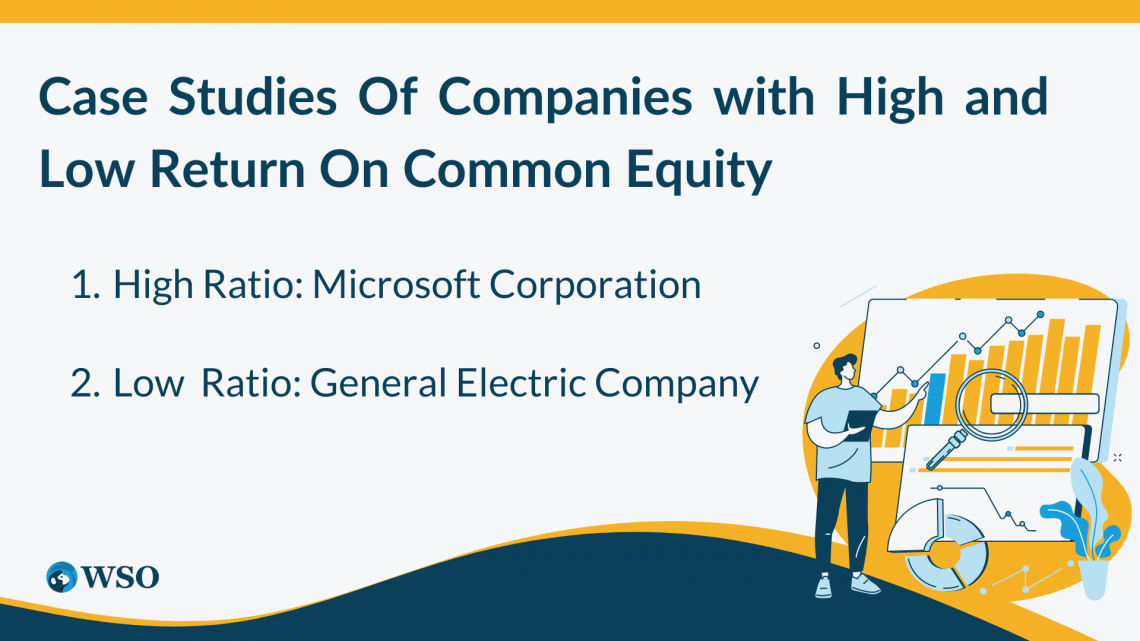 Case Studies Of Companies with High and Low Return On Common Equity

1. High Ratio: Microsoft Corporation

2. Low Ratio: General Electric Company

WSO